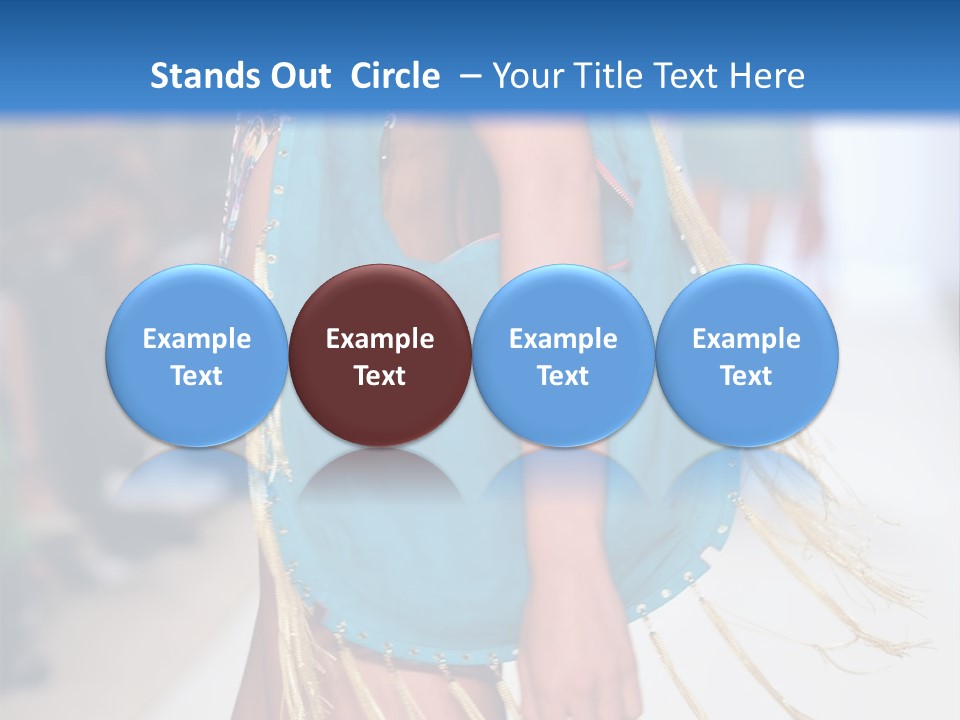 Stands Out Circle – Your Title Text Here

Example Text

Example Text

Example Text

Example Text